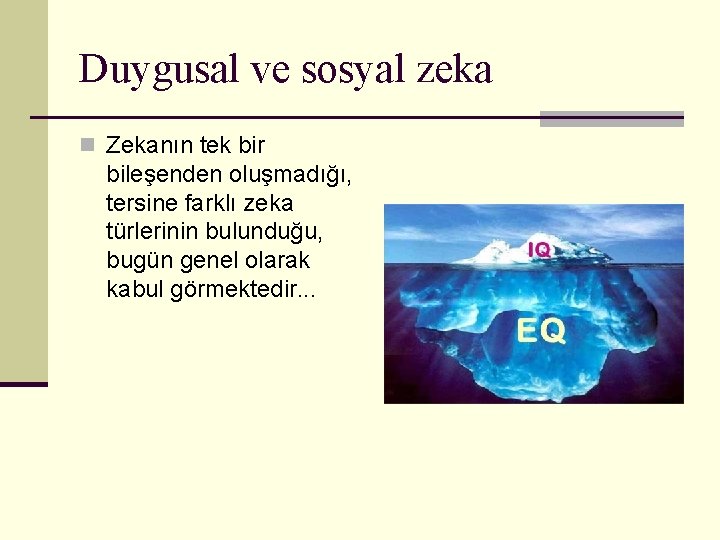 Duygusal ve sosyal zeka

Zekanın tek bir bileşenden oluşmadığı, tersine farklı zeka türlerinin bulunduğu, bugün genel olarak kabul görmektedir...

IQ

EQ